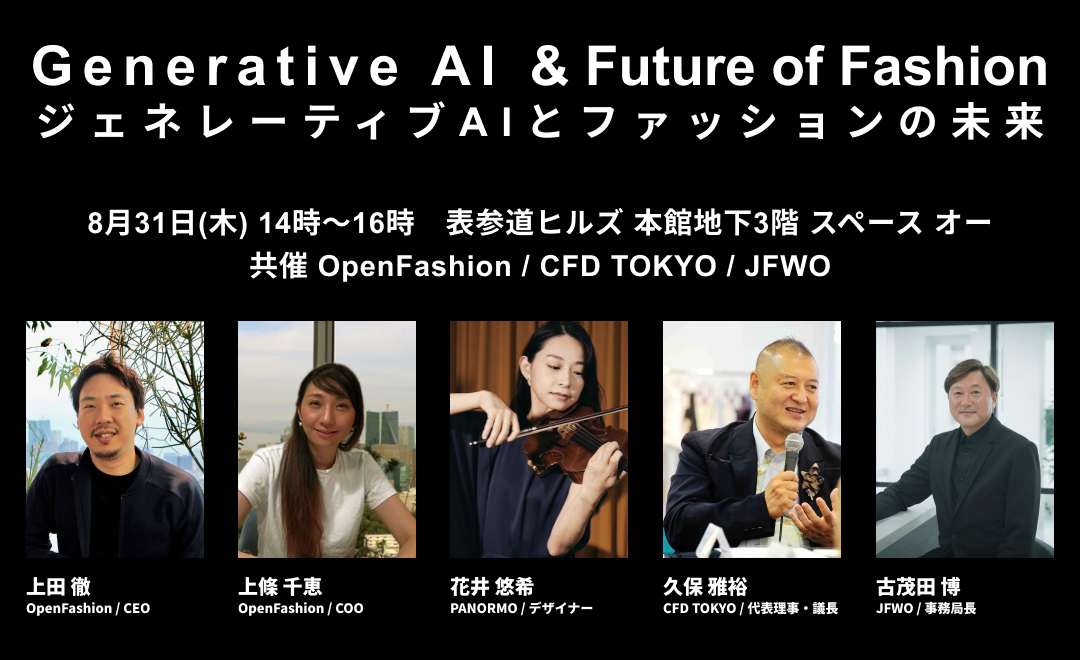 Generative AI & Future of Fashion
ジェネレーティブAIとファッションの未来

8月31日(木) 14時〜16時　表参道ヒルズ 本館地下3階 スペース オー
共催 OpenFashion / CFD TOKYO / JFWO

上田 徹
OpenFashion / CEO

上條 千恵
OpenFashion / COO

花井 悠希
PANORMO / デザイナー

久保 雅裕
CFD TOKYO / 代表理事・議長

古茂田 博
JFWO / 事務局長